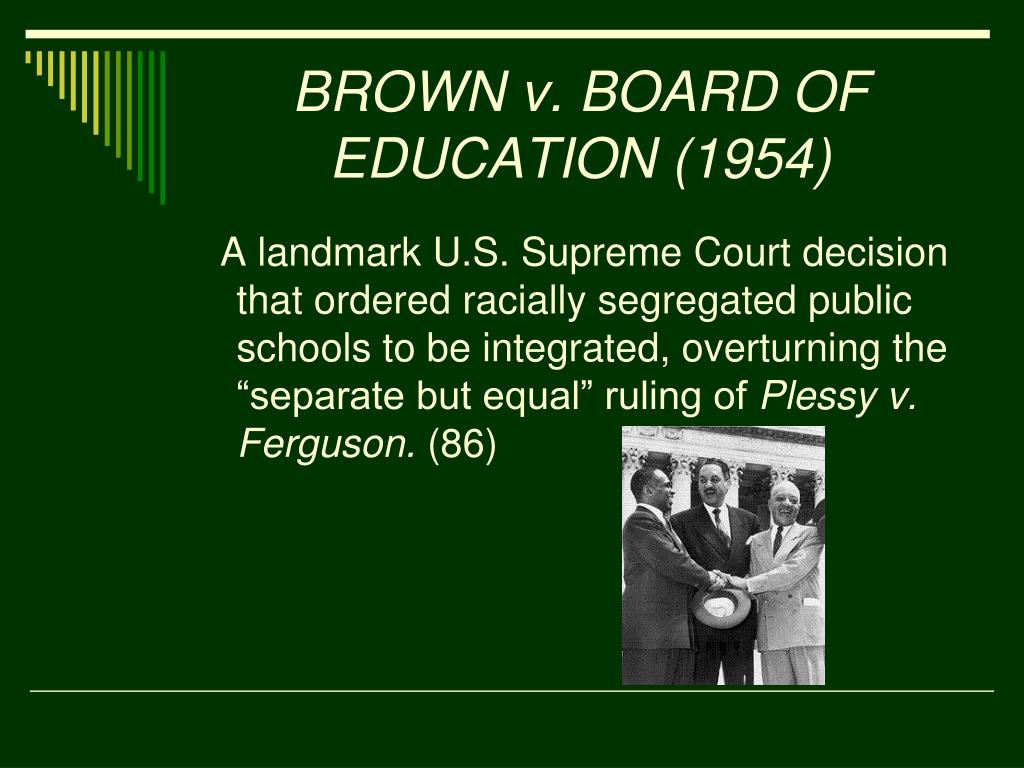 BROWN v. BOARD OF EDUCATION (1954)

A landmark U.S. Supreme Court decision that ordered racially segregated public schools to be integrated, overturning the “separate but equal” ruling of Plessy v. Ferguson. (86)